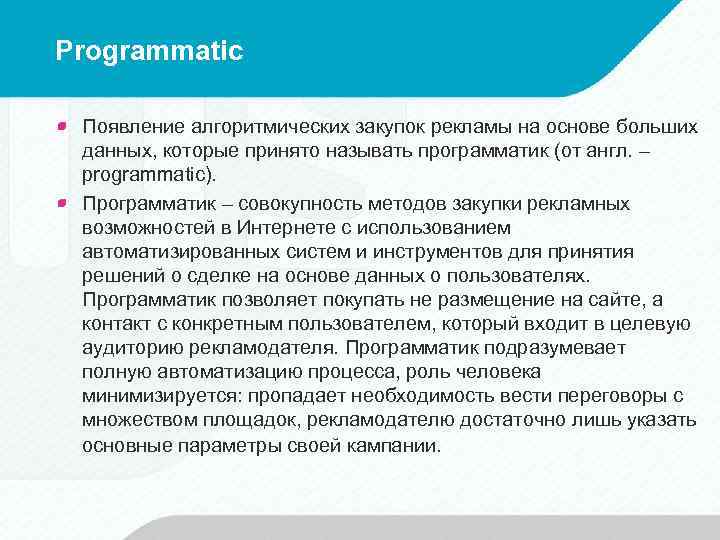 Programmatic

Появление алгоритмических закупок рекламы на основе больших данных, которые принято называть программатик (от англ. – programmatic).

Программатик – совокупность методов закупки рекламных возможностей в Интернете с использованием автоматизированных систем и инструментов для принятия решений о сделке на основе данных о пользователях. Программатик позволяет покупать не размещение на сайте, а контакт с конкретным пользователем, который входит в целевую аудиторию рекламодателя. Программатик подразумевает полную автоматизацию процесса, роль человека минимизируется: пропадает необходимость вести переговоры с множеством площадок, рекламодателю достаточно лишь указать основные параметры своей кампании.